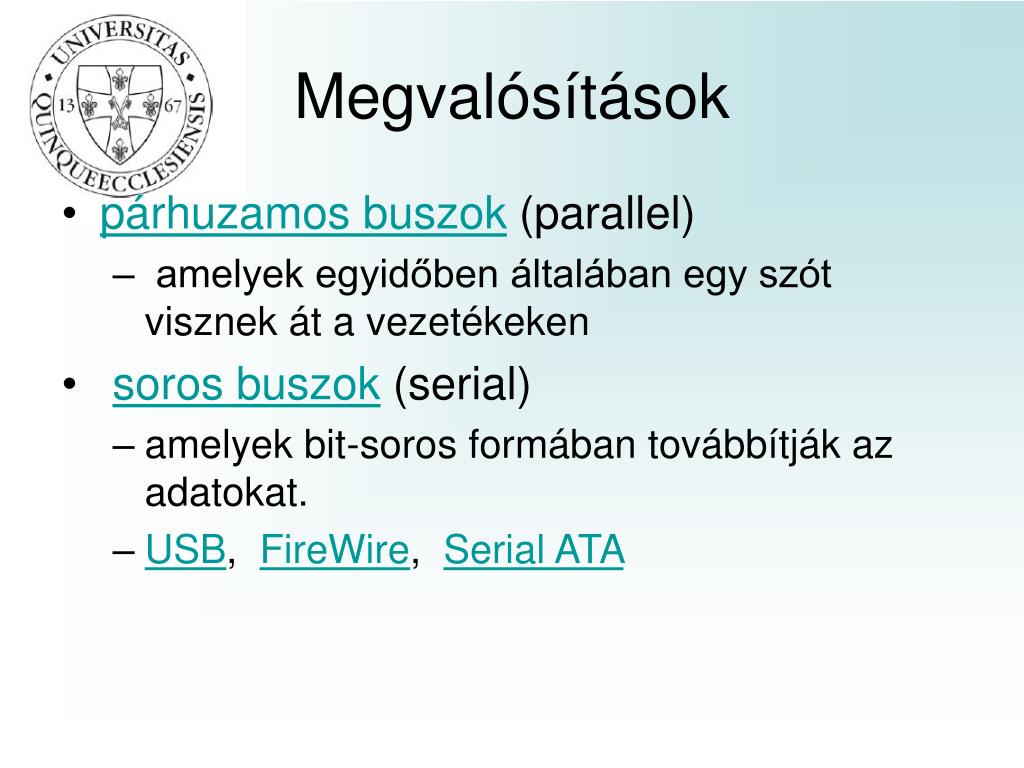 UNIVERSITAS QUINQUEECCLESIENSIS
13 67

Megvalósítások

• párhuzamos buszok (parallel)
– amelyek egyidőben általában egy szót visznek át a vezetékeken
• soros buszok (serial)
– amelyek bit-soros formában továbbítják az adatokat.
– USB, FireWire, Serial ATA